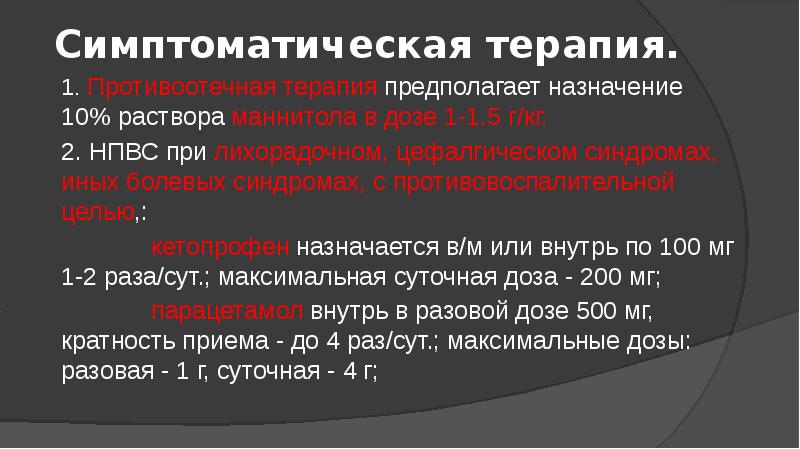 Симптоматическая терапия.

1. Противоотечная терапия предполагает назначение 10% раствора маннитола в дозе 1-1.5 г/кг.

2. НПВС при лихорадочном, цефалгическом синдромах, иных болевых синдромах, с противовоспалительной целью,:

кетопрофен назначается в/м или внутрь по 100 мг 1-2 раза/сут.; максимальная суточная доза - 200 мг;

парацетамол внутрь в разовой дозе 500 мг, кратность приема - до 4 раз/сут.; максимальные дозы: разовая - 1 г, суточная - 4 г;